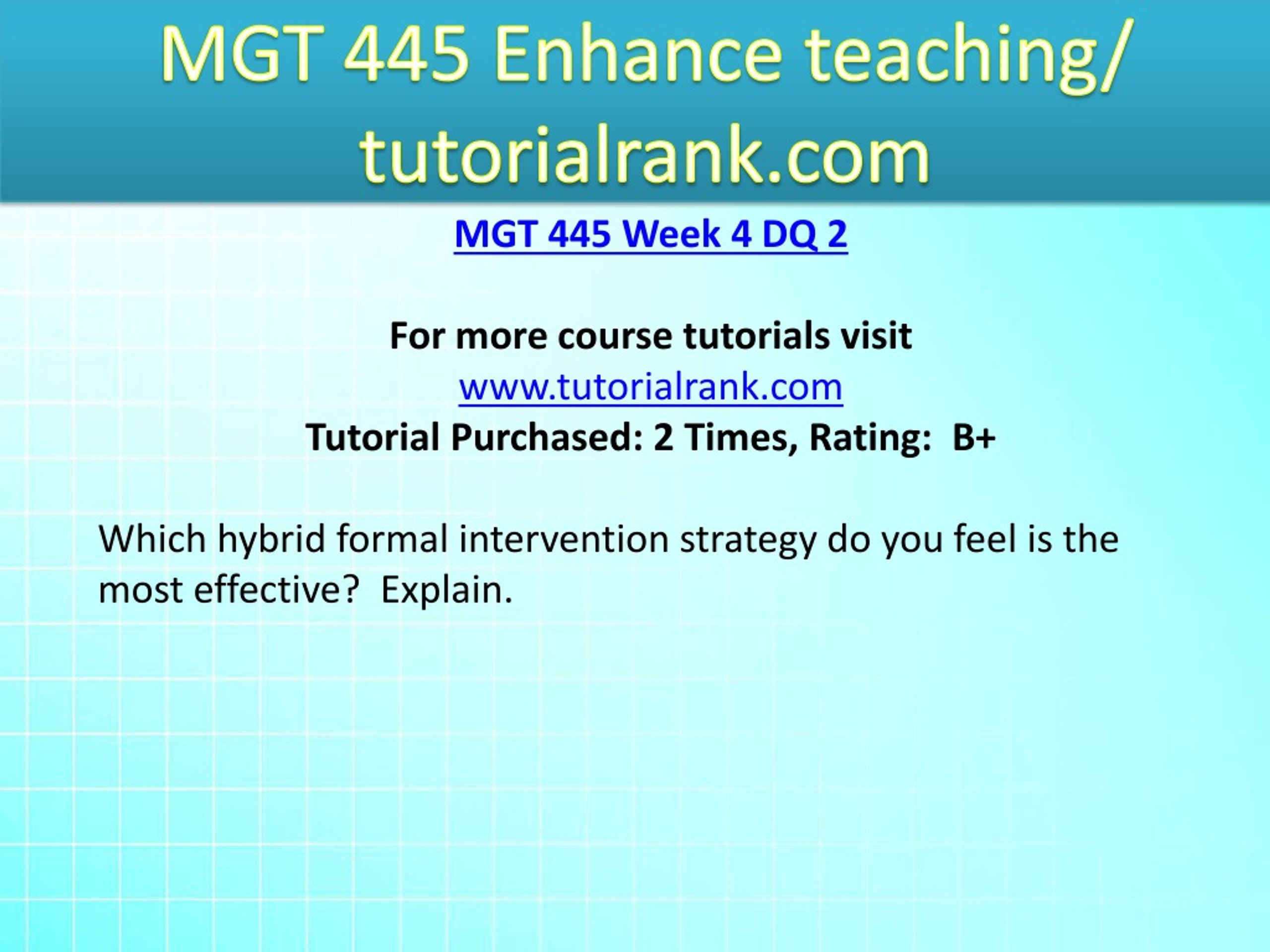 MGT 445 Enhance teaching/ tutorialrank.com

MGT 445 Week 4 DQ 2

For more course tutorials visit
www.tutorialrank.com
Tutorial Purchased: 2 Times, Rating: B+

Which hybrid formal intervention strategy do you feel is the most effective? Explain.